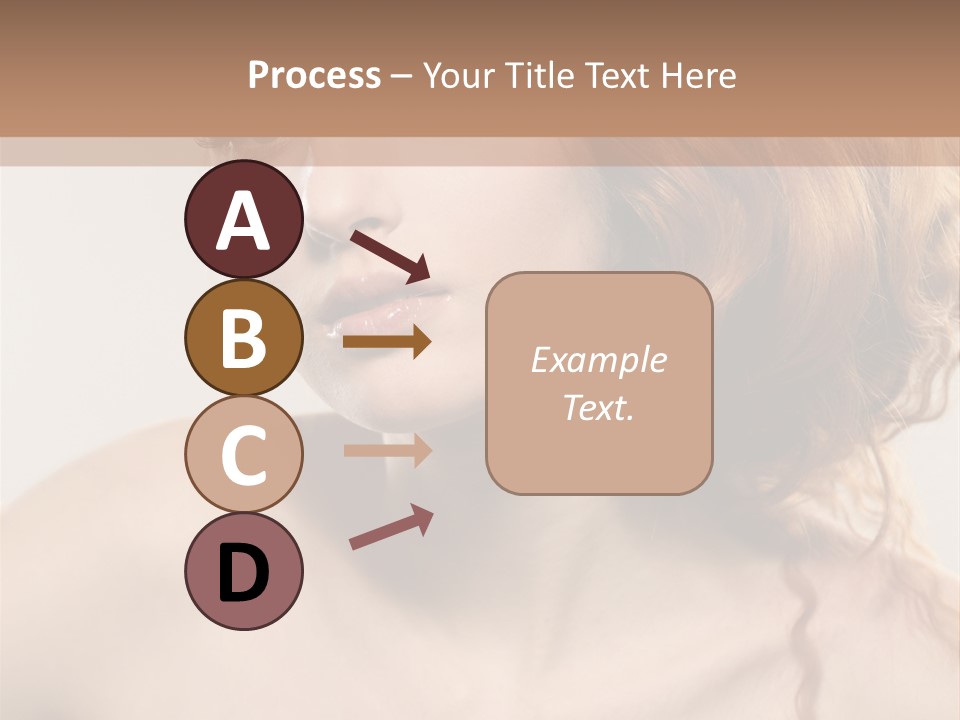 Process – Your Title Text Here

A

B

C

D

Example Text.